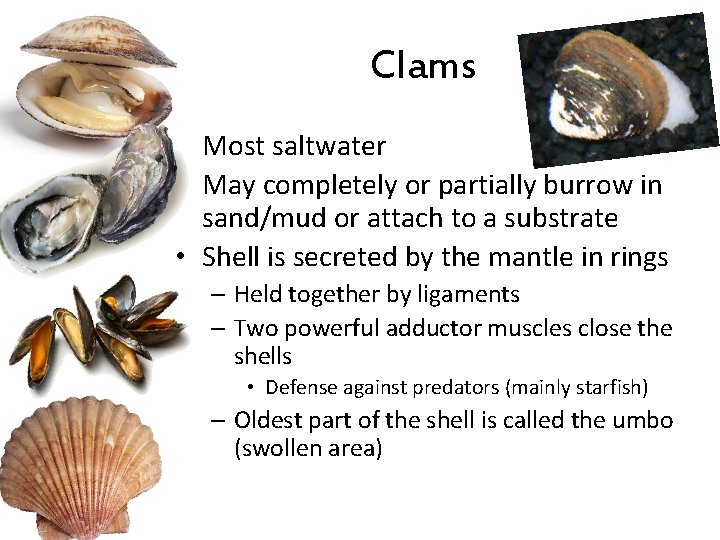 Clams

Most saltwater

May completely or partially burrow in sand/mud or attach to a substrate

• Shell is secreted by the mantle in rings

– Held together by ligaments

– Two powerful adductor muscles close the shells

• Defense against predators (mainly starfish)

– Oldest part of the shell is called the umbo (swollen area)